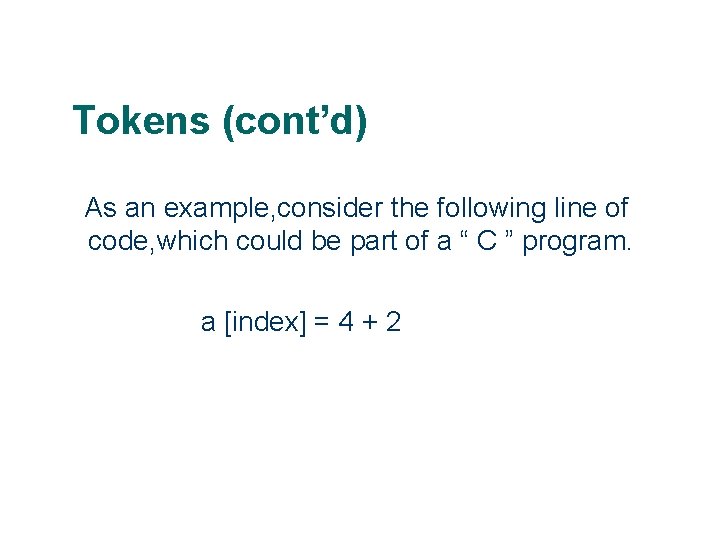 Tokens (cont’d)

As an example,consider the following line of code,which could be part of a “ C ” program.

a [index] = 4 + 2